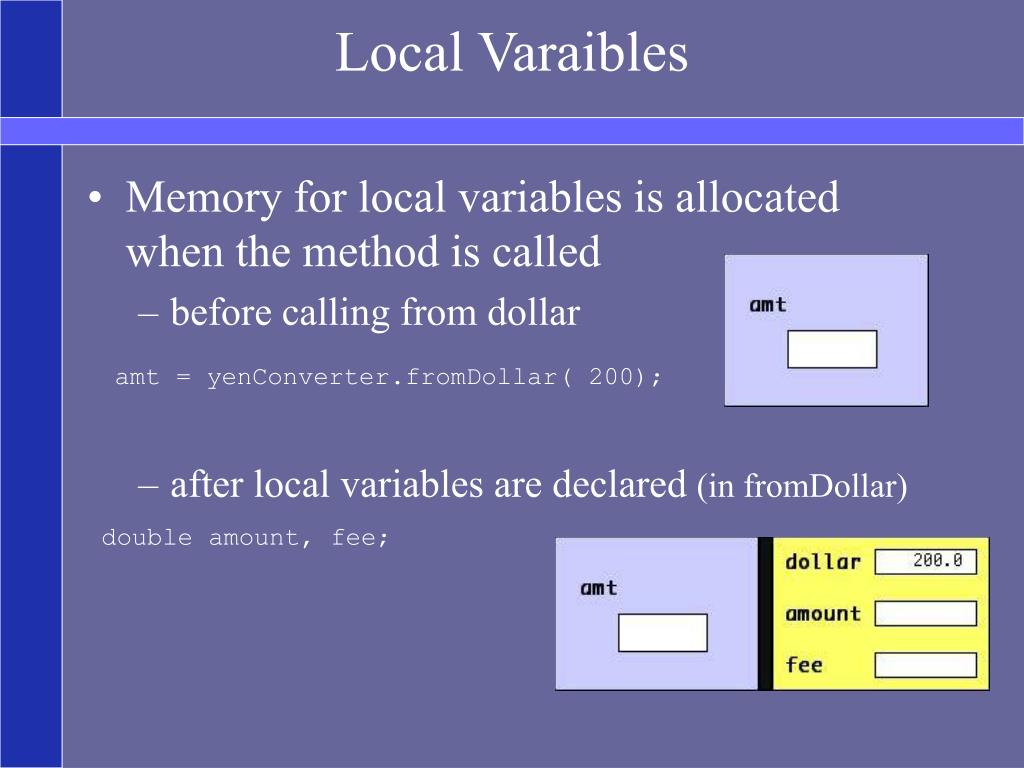 Local Varaibles

• Memory for local variables is allocated when the method is called

– before calling from dollar

amt = yenConverter.fromDollar( 200);

amt

– after local variables are declared (in fromDollar)

double amount, fee;

amt

dollar 200.0

amount

fee